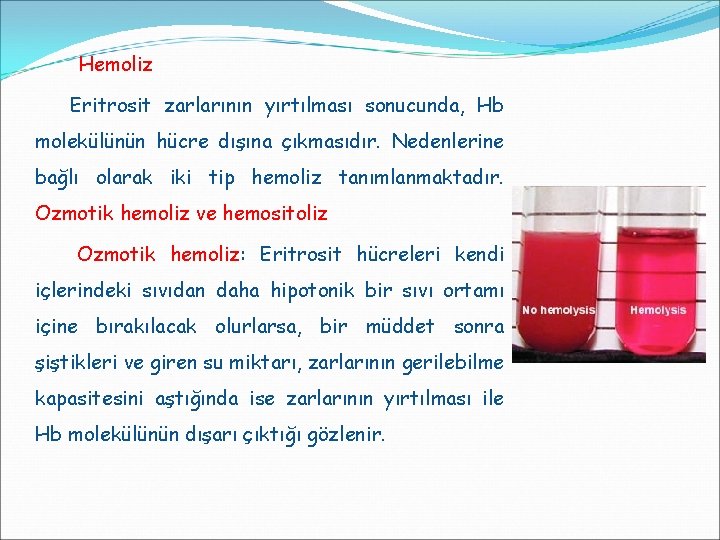 Hemoliz

Eritrosit zarlarının yırtılması sonucunda, Hb molekülünün hücre dışına çıkmasıdır. Nedenlerine bağlı olarak iki tip hemoliz tanımlanmaktadır. Ozmotik hemoliz ve hemositoliz

Ozmotik hemoliz: Eritrosit hücreleri kendi içlerindeki sıvıdan daha hipotonik bir sıvı ortamı içine bırakılacak olurlarsa, bir müddet sonra şiştikleri ve giren su miktarı, zarlarının gerilebilme kapasitesini aştığında ise zarlarının yırtılması ile Hb molekülünün dışarı çıktığı gözlenir.

No hemolysis

Hemolysis